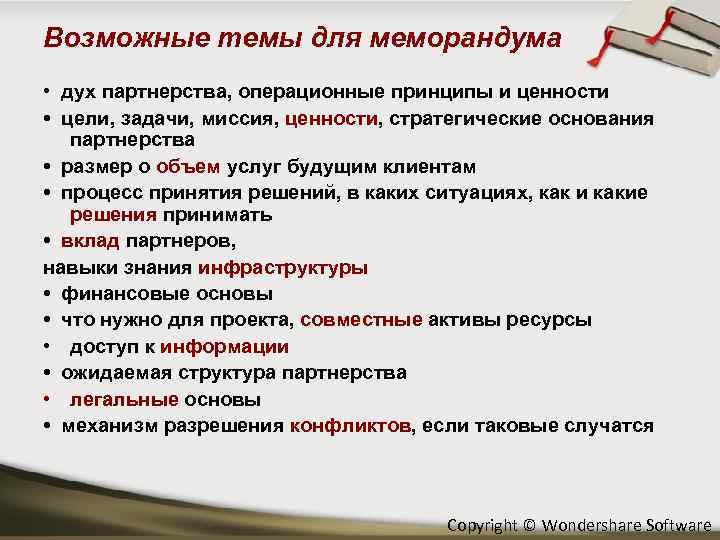 Возможные темы для меморандума

• дух партнерства, операционные принципы и ценности
• цели, задачи, миссия, ценности, стратегические основания партнерства
• размер о объем услуг будущим клиентам
• процесс принятия решений, в каких ситуациях, как и какие решения принимать
• вклад партнеров,
навыки знания инфраструктуры
• финансовые основы
• что нужно для проекта, совместные активы ресурсы
• доступ к информации
• ожидаемая структура партнерства
• легальные основы
• механизм разрешения конфликтов, если таковые случатся

Copyright © Wondershare Software